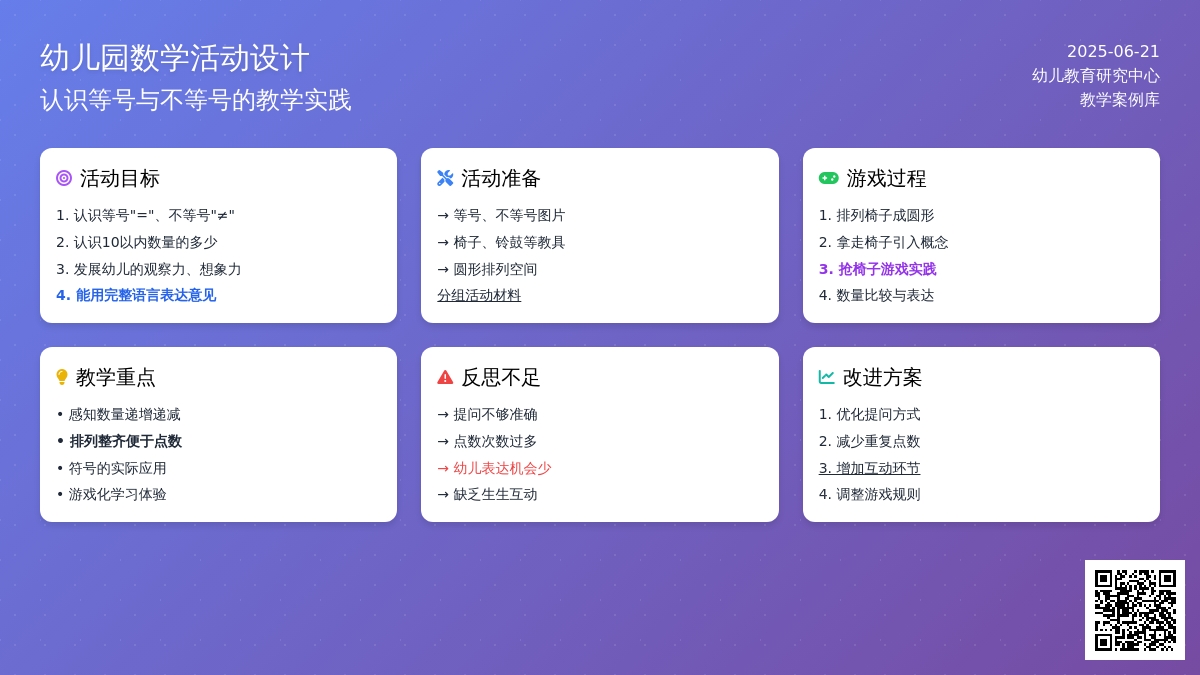 幼儿园数学活动设计
认识等号与不等号的教学实践

2025-06-21
幼儿教育研究中心
教学案例库

活动目标
1. 认识等号"="、不等号"≠"
2. 认识10以内数量的多少
3. 发展幼儿的观察力、想象力
4. 能用完整语言表达意见

活动准备
→ 等号、不等号图片
→ 椅子、铃鼓等教具
→ 圆形排列空间
分组活动材料

游戏过程
1. 排列椅子成圆形
2. 拿走椅子引入概念
3. 抢椅子游戏实践
4. 数量比较与表达

教学重点
• 感知数量递增递减
• 排列整齐便于点数
• 符号的实际应用
• 游戏化学习体验

反思不足
→ 提问不够准确
→ 点数次数过多
→ 幼儿表达机会少
→ 缺乏生生互动

改进方案
1. 优化提问方式
2. 减少重复点数
3. 增加互动环节
4. 调整游戏规则